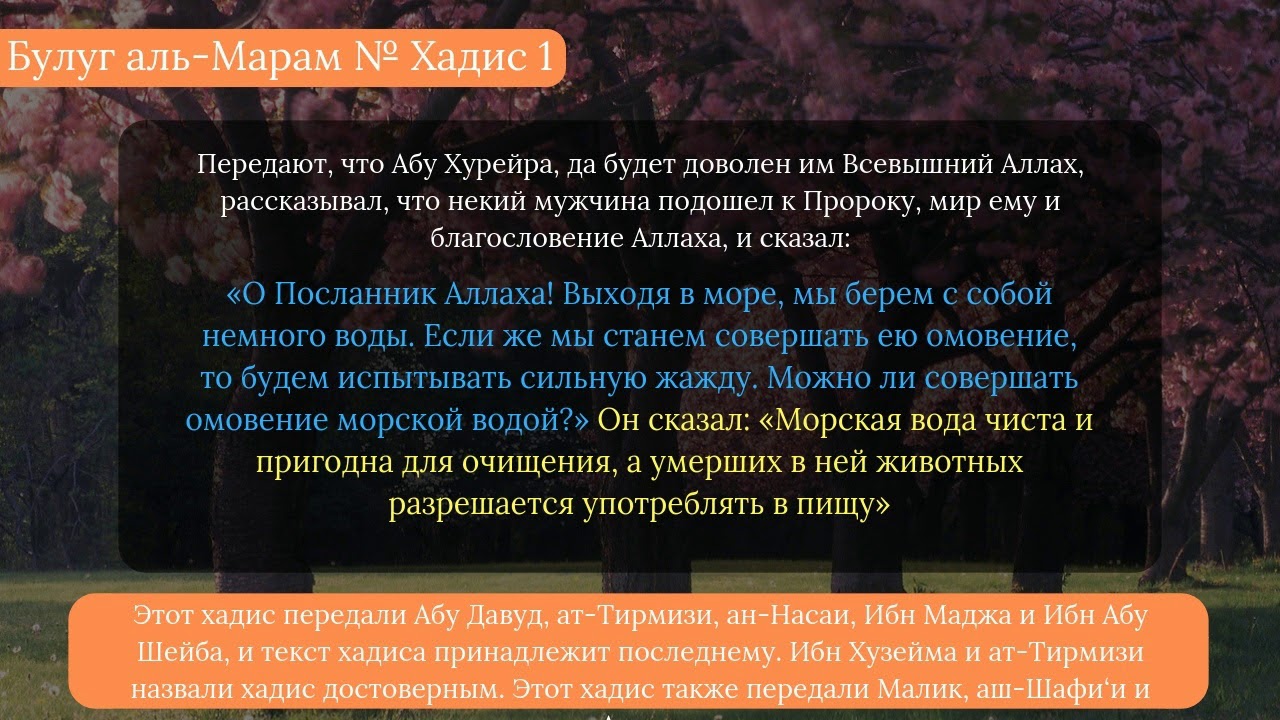 Булуг аль-Марам № Хадис 1

Передают, что Абу Хурейра, да будет доволен им Всевышний Аллах, рассказывал, что некий мужчина подошел к Пророку, мир ему и благословение Аллаха, и сказал:

«О Посланник Аллаха! Выходя в море, мы берем с собой немного воды. Если же мы станем совершать ею омовение, то будем испытывать сильную жажду. Можно ли совершать омовение морской водой?» Он сказал: «Морская вода чиста и пригодна для очищения, а умерших в ней животных разрешается употреблять в пищу»

Этот хадис передали Абу Давуд, ат-Тирмизи, ан-Насаи, Ибн Маджа и Ибн Абу Шейба, и текст хадиса принадлежит последнему. Ибн Хузейма и ат-Тирмизи назвали хадис достоверным. Этот хадис также передали Малик, аш-Шафи‘и и